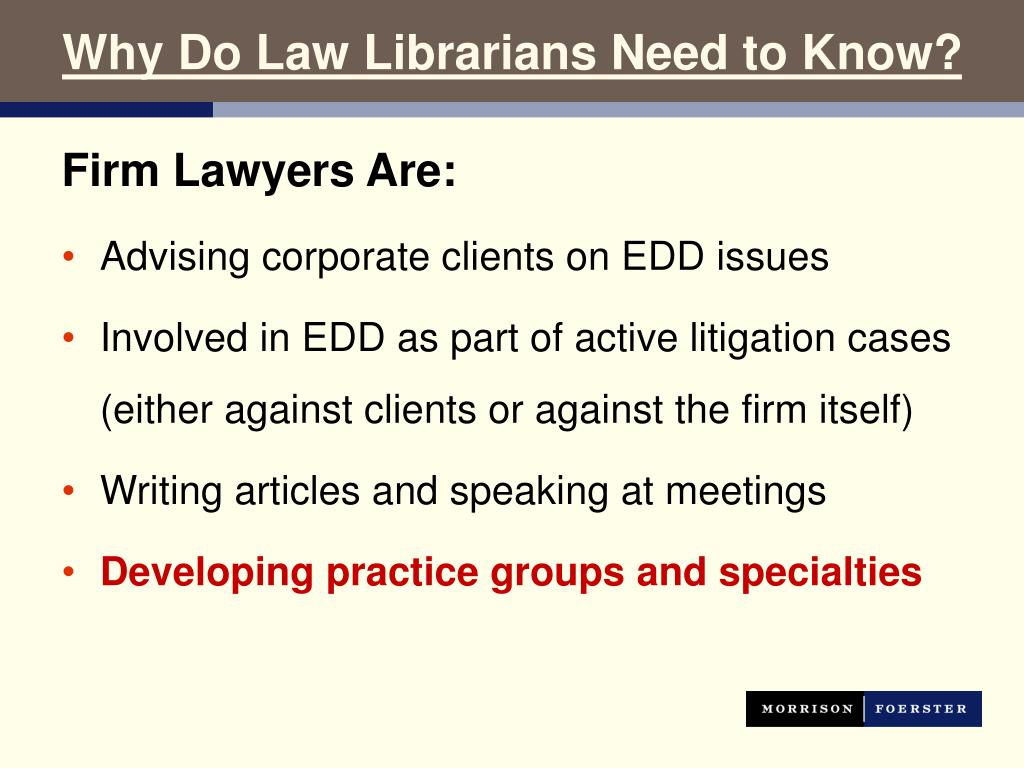 Why Do Law Librarians Need to Know?

Firm Lawyers Are:

• Advising corporate clients on EDD issues
• Involved in EDD as part of active litigation cases (either against clients or against the firm itself)
• Writing articles and speaking at meetings
• Developing practice groups and specialties

MORRISON | FOERSTER